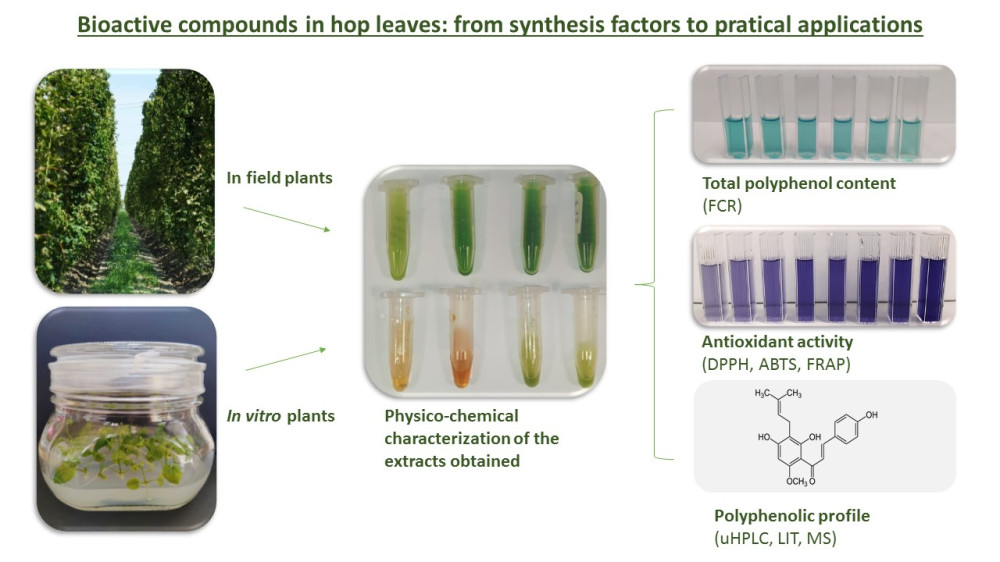 Bioactive compounds in hop leaves: from synthesis factors to pratical applications

In field plants

In vitro plants

Physico-chemical characterization of the extracts obtained

Total polyphenol content
(FCR)

Antioxidant activity
(DPPH, ABTS, FRAP)

$H_3C$ $CH_3$
HO OH OH
$OCH_3$ O

Polyphenolic profile
(uHPLC, LIT, MS)